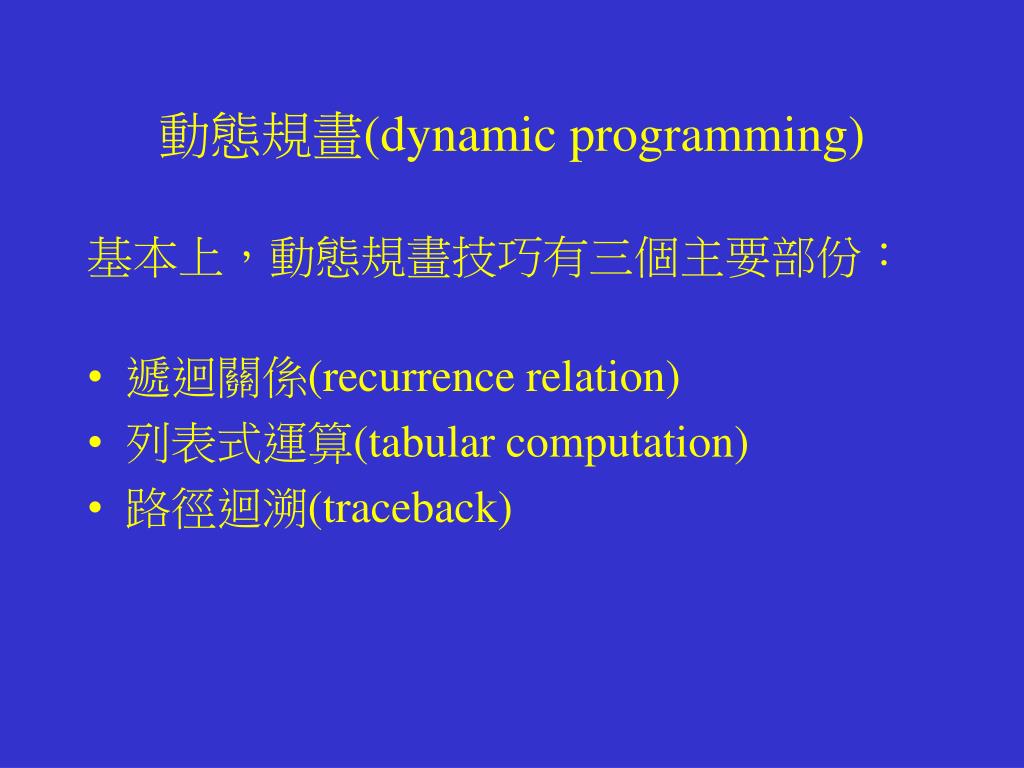 動態規畫(dynamic programming)

基本上，動態規畫技巧有三個主要部份：

• 遞迴關係(recurrence relation)
• 列表式運算(tabular computation)
• 路徑迴溯(traceback)